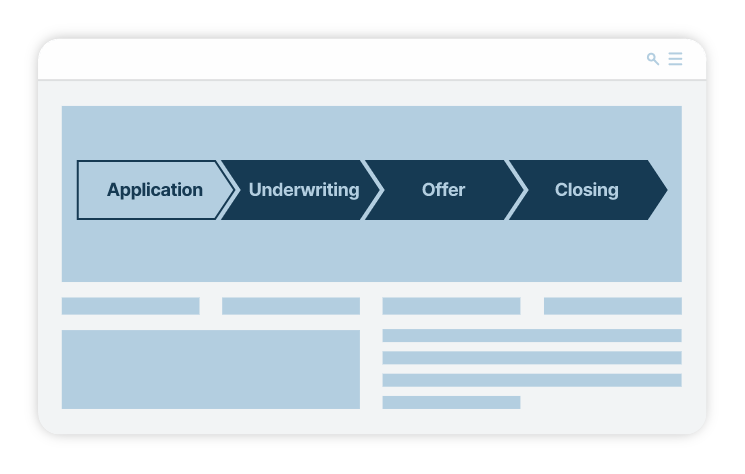 Application Underwriting Offer Closing